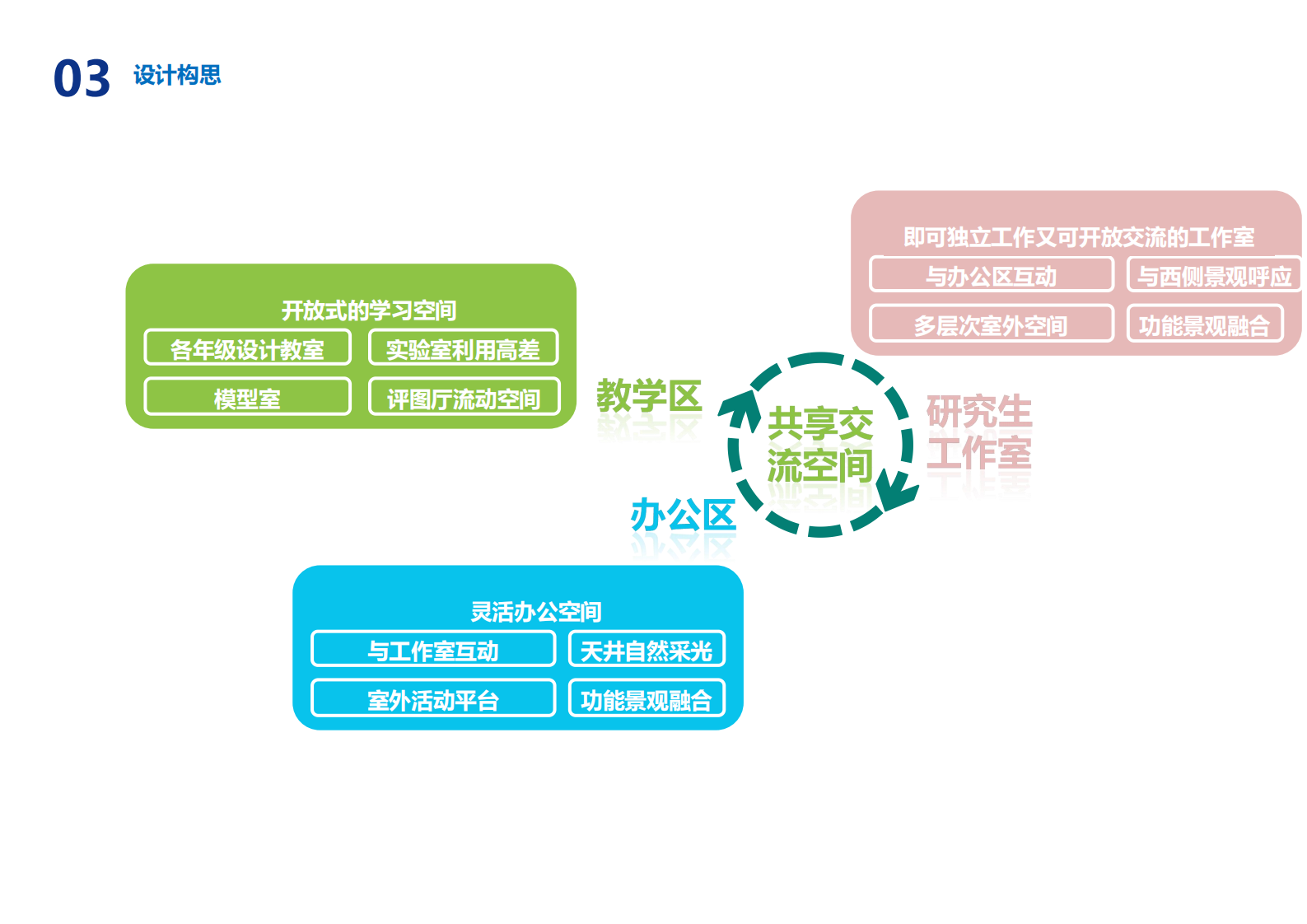 03 设计构思

开放式的学习空间

各年级设计教室

实验室利用高差

模型室

评图厅流动空间

即可独立工作又可开放交流的工作室

与办公区互动

与西侧景观呼应

多层次室外空间

功能景观融合

教学区

共享交流空间

研究生工作室

办公区

灵活办公空间

与工作室互动

天井自然采光

室外活动平台

功能景观融合